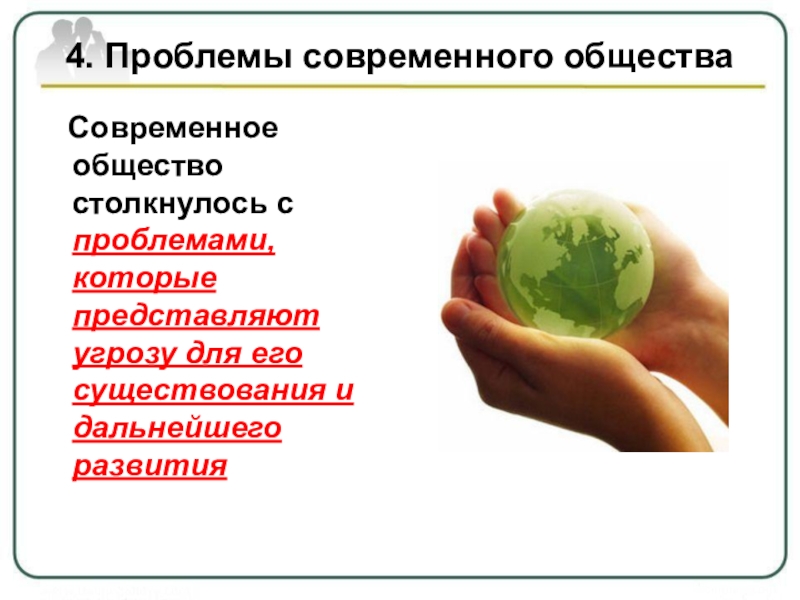 4. Проблемы современного общества

Современное общество столкнулось с проблемами, которые представляют угрозу для его существования и дальнейшего развития